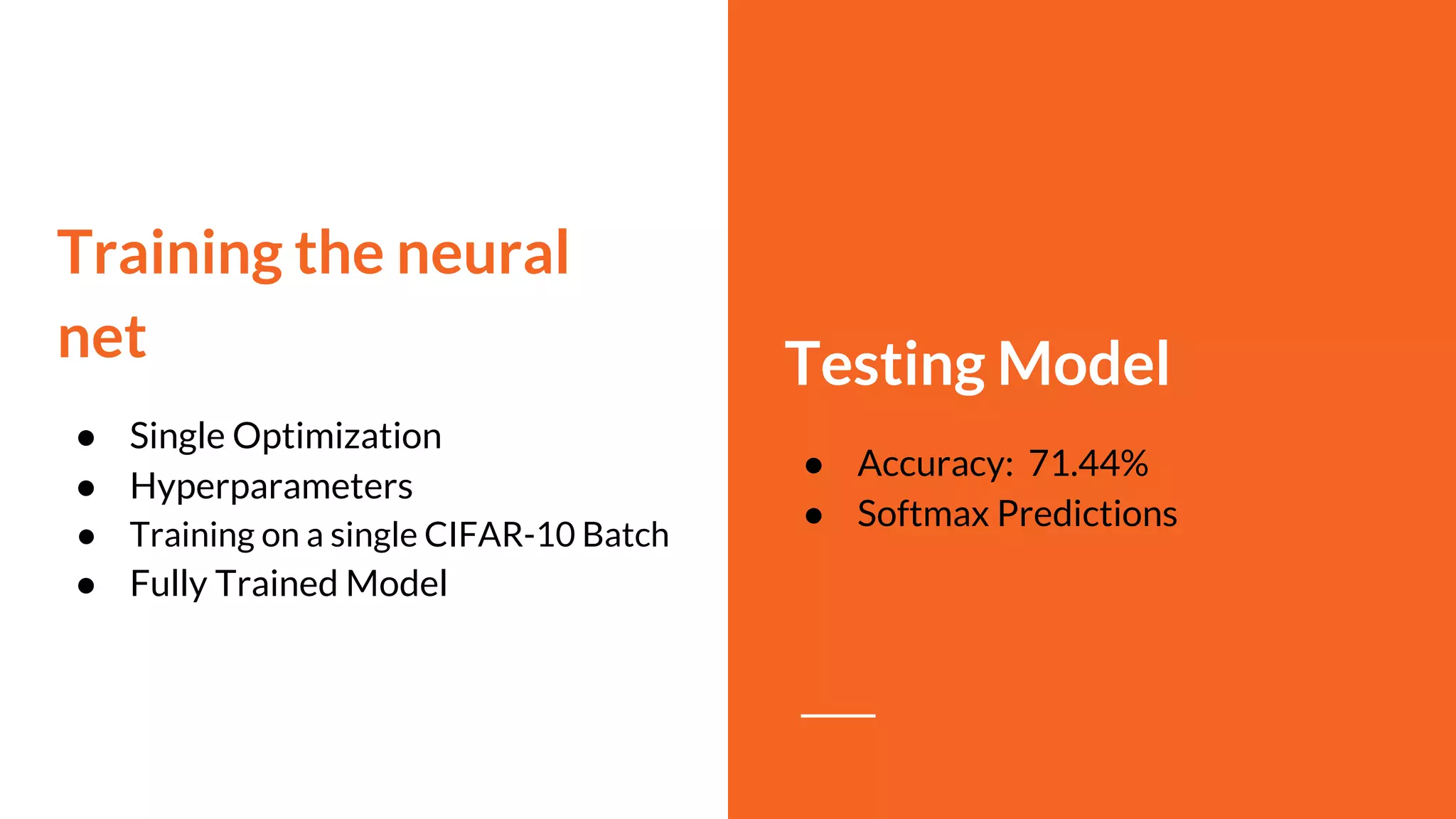 Training the neural net

- Single Optimization
- Hyperparameters
- Training on a single CIFAR-10 Batch
- Fully Trained Model

Testing Model

- Accuracy: 71.44%
- Softmax Predictions